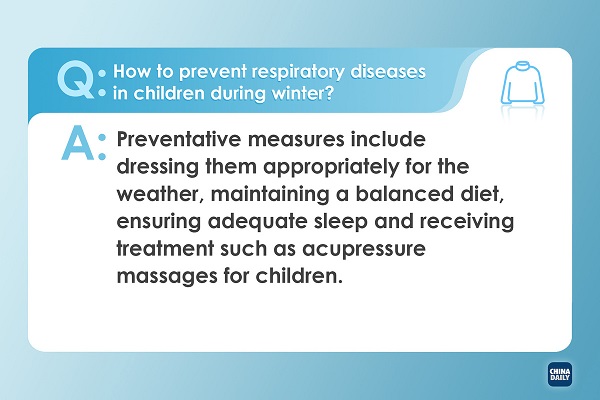 Q: How to prevent respiratory diseases in children during winter?

A: Preventative measures include dressing them appropriately for the weather, maintaining a balanced diet, ensuring adequate sleep and receiving treatment such as acupressure massages for children.

CHINA DAILY